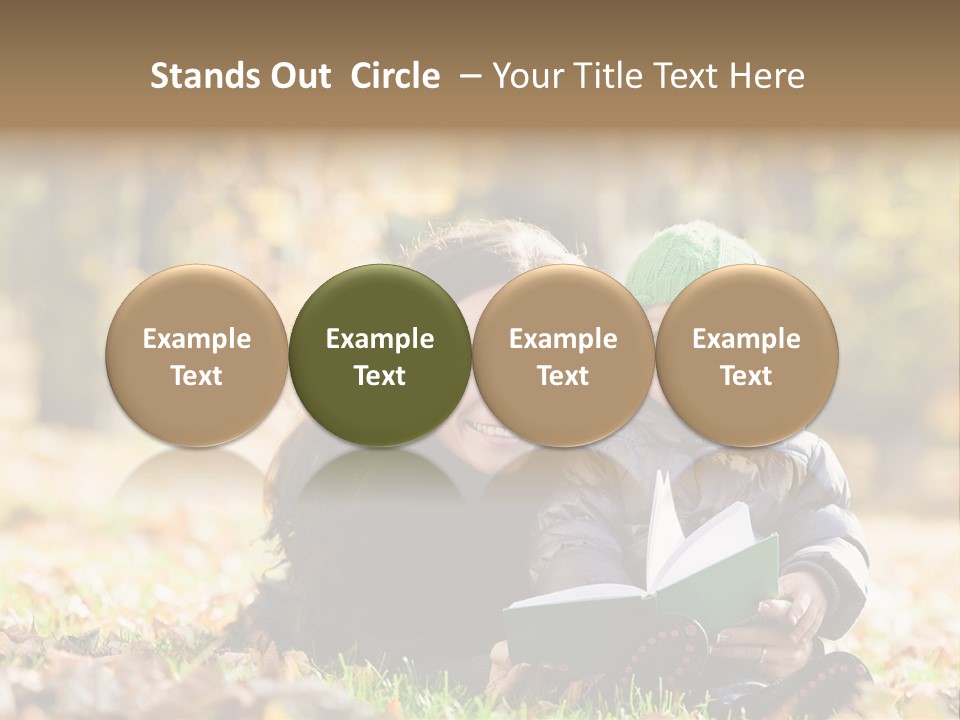 Stands Out Circle – Your Title Text Here

Example Text

Example Text

Example Text

Example Text